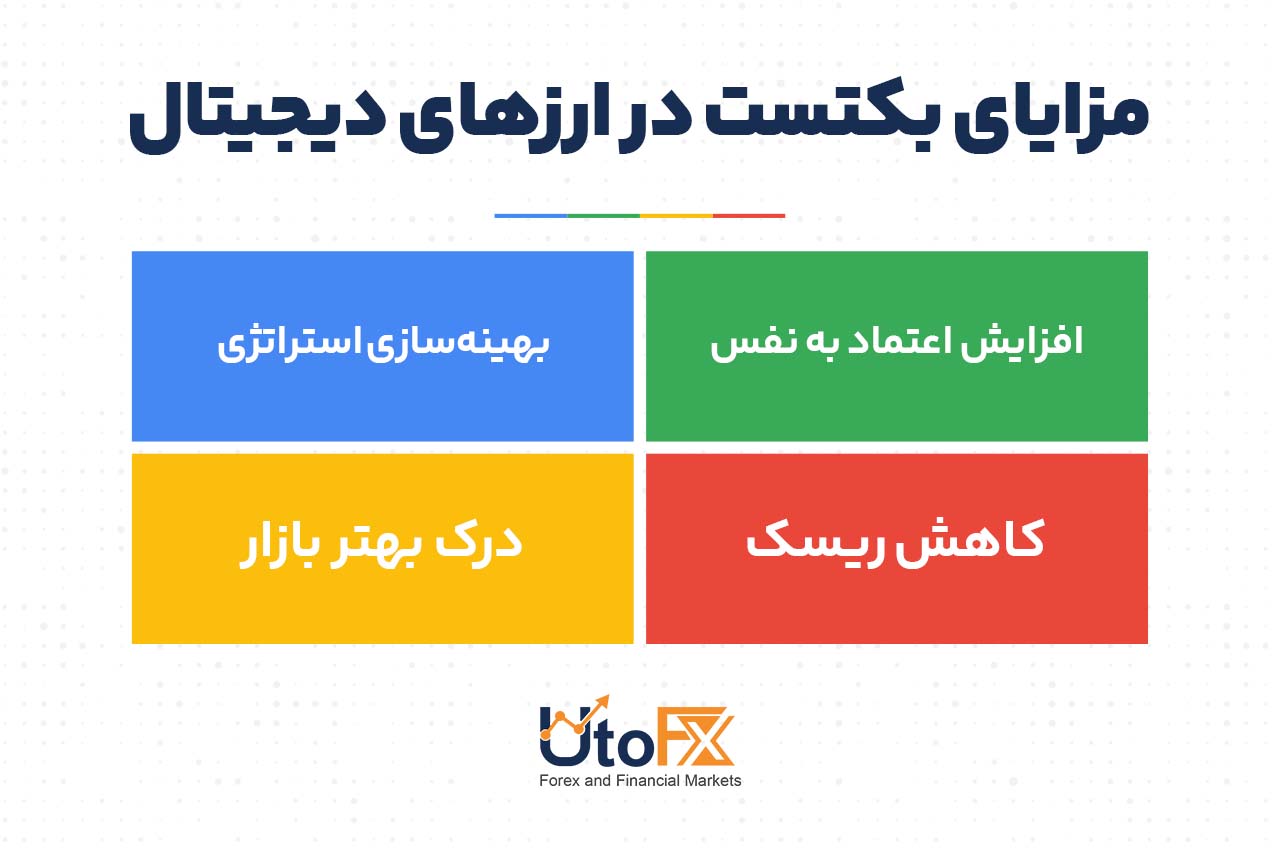 مزایای بکتست در ارزهای دیجیتال

افزایش اعتماد به نفس

بهینه‌سازی استراتژی

کاهش ریسک

درک بهتر بازار

UtoFX
Forex and Financial Markets